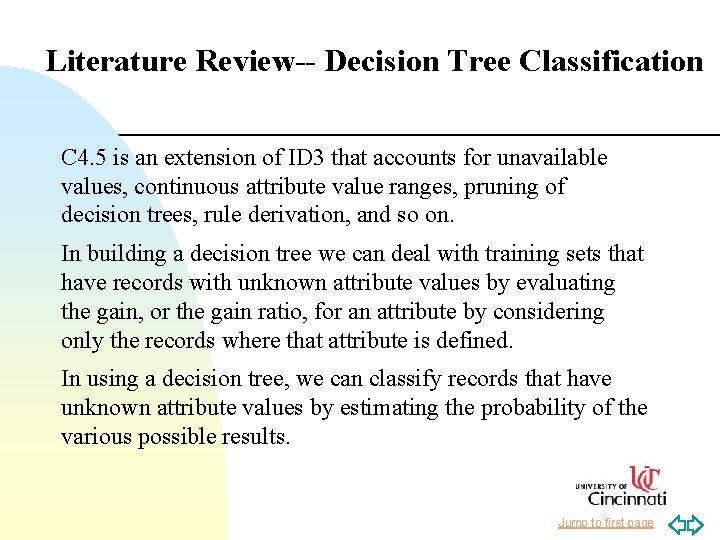 Literature Review-- Decision Tree Classification

C4.5 is an extension of ID3 that accounts for unavailable values, continuous attribute value ranges, pruning of decision trees, rule derivation, and so on.

In building a decision tree we can deal with training sets that have records with unknown attribute values by evaluating the gain, or the gain ratio, for an attribute by considering only the records where that attribute is defined.

In using a decision tree, we can classify records that have unknown attribute values by estimating the probability of the various possible results.

UNIVERSITY OF UC Cincinnati

Jump to first page